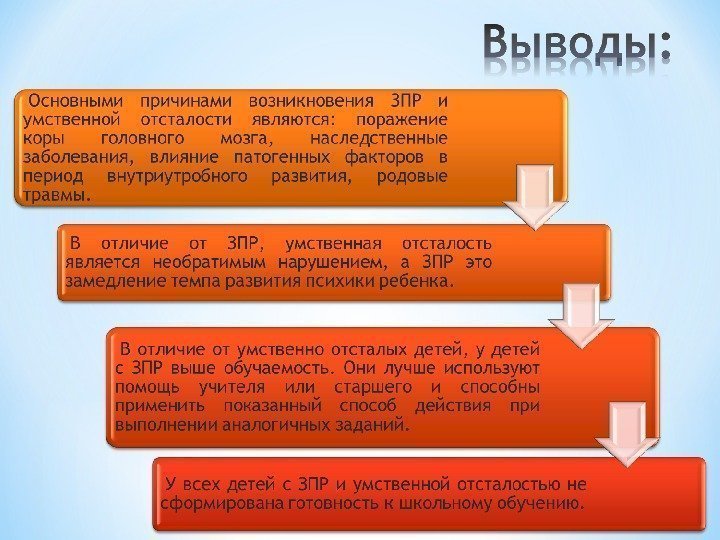 Выводы:

Основными причинами возникновения ЗПР и умственной отсталости являются: поражение коры головного мозга, наследственные заболевания, влияние патогенных факторов в период внутриутробного развития, родовые травмы.

В отличие от ЗПР, умственная отсталость является необратимым нарушением, а ЗПР это замедление темпа развития психики ребенка.

В отличие от умственно отсталых детей, у детей с ЗПР выше обучаемость. Они лучше используют помощь учителя или старшего и способны применить показанный способ действия при выполнении аналогичных заданий.

У всех детей с ЗПР и умственной отсталостью не сформирована готовность к школьному обучению.